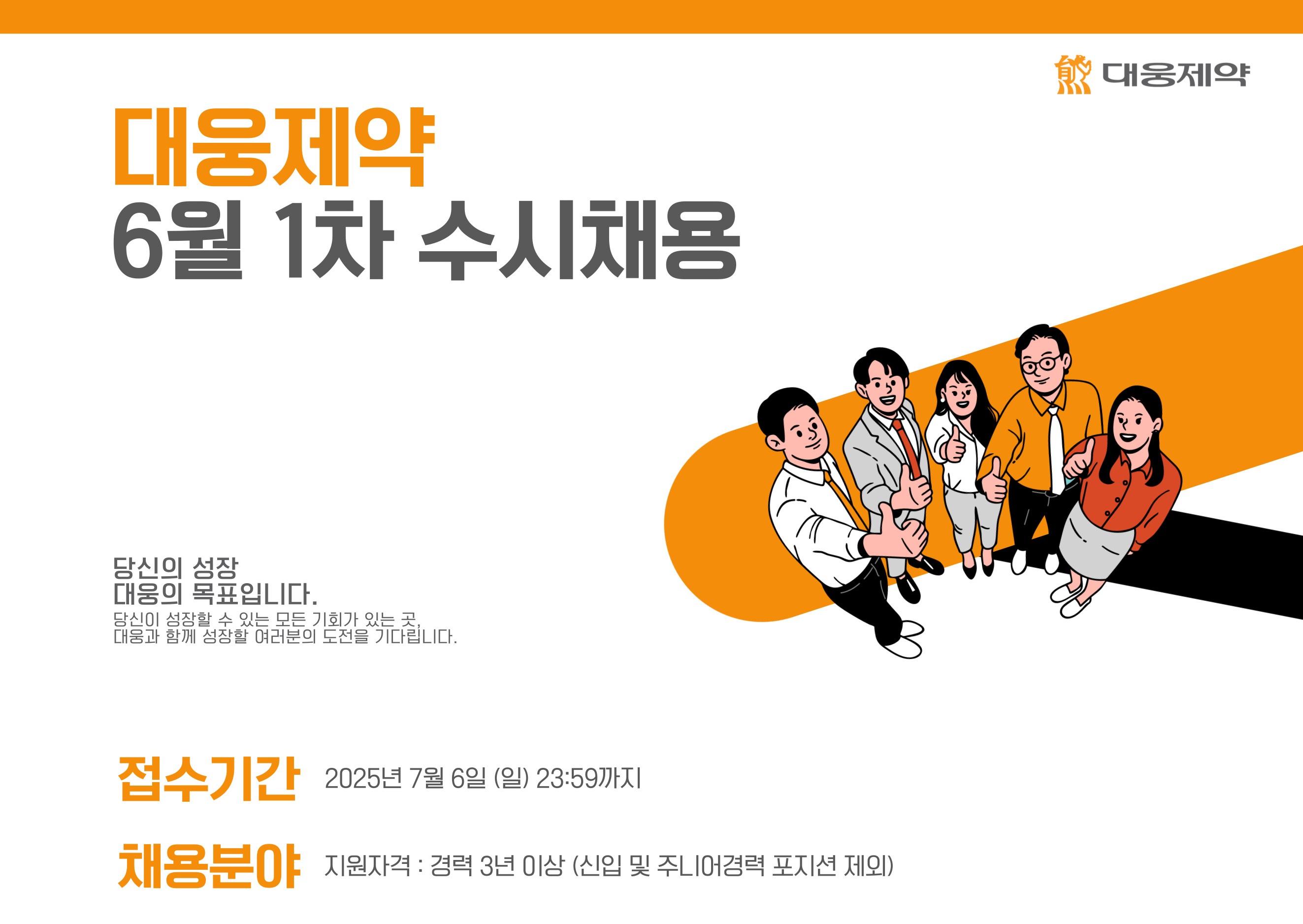 대웅제약

대웅제약
6월 1차 수시채용

당신의 성장
대웅의 목표입니다.
당신이 성장할 수 있는 모든 기회가 있는 곳,
대웅과 함께 성장할 여러분의 도전을 기다립니다.

접수기간 2025년 7월 6일 (일) 23:59까지

채용분야 지원자격 : 경력 3년 이상 (신입 및 주니어경력 포지션 제외)